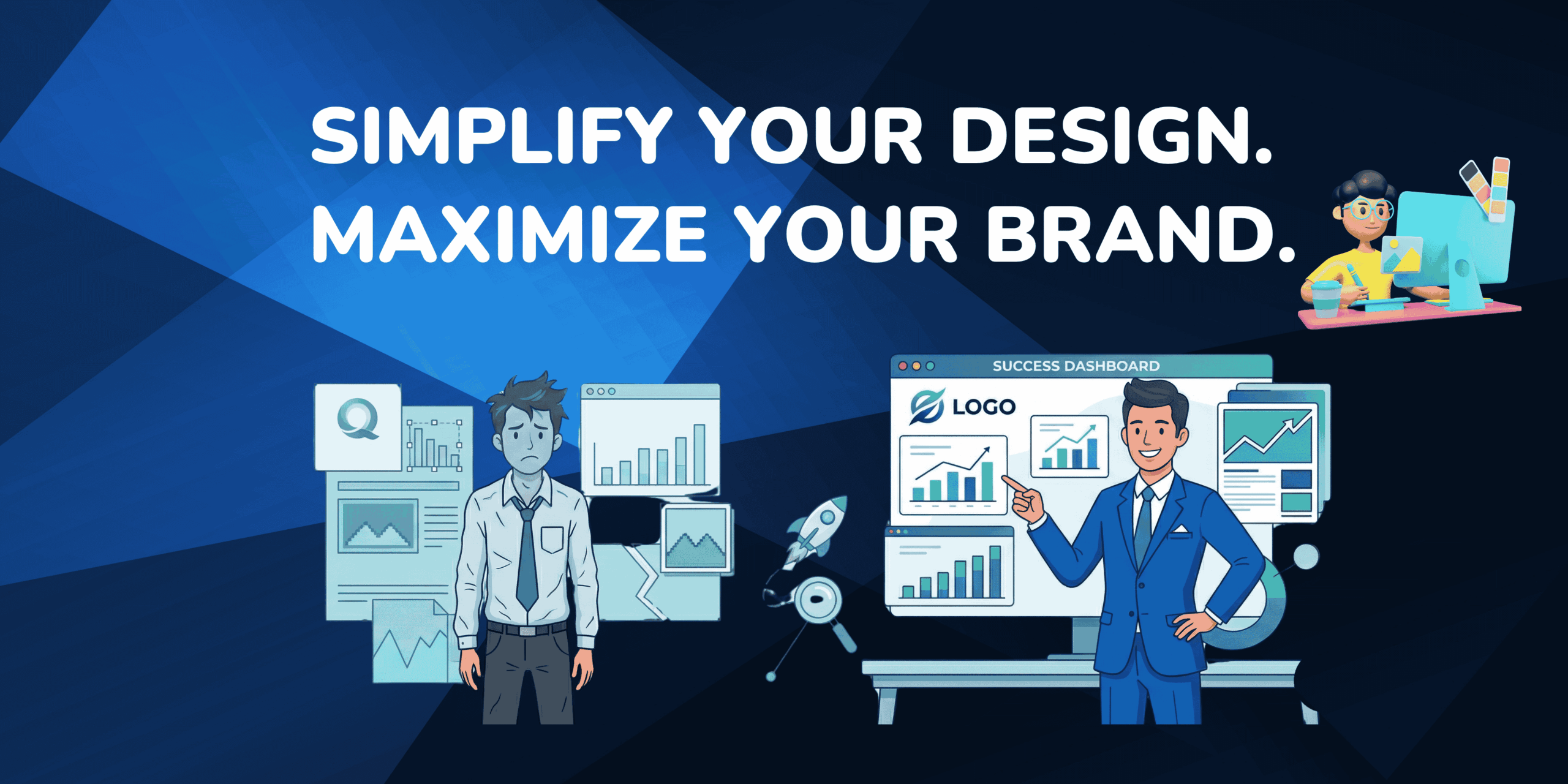 SIMPLIFY YOUR DESIGN.
MAXIMIZE YOUR BRAND.

SUCCESS DASHBOARD

LOGO